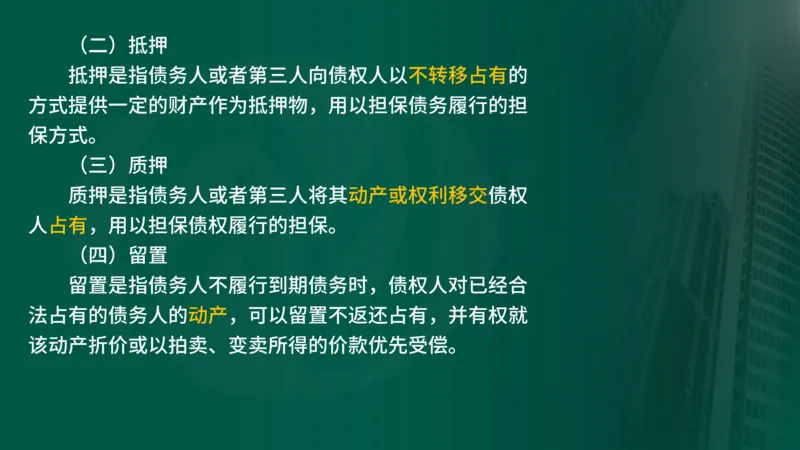 （二）抵押

抵押是指债务人或者第三人向债权人以不转移占有的方式提供一定的财产作为抵押物，用以担保债务履行的担保方式。

（三）质押

质押是指债务人或者第三人将其动产或权利移交债权人占有，用以担保债权履行的担保。

（四）留置

留置是指债务人不履行到期债务时，债权人对已经合法占有的债务人的动产，可以留置不返还占有，并有权就该动产折价或以拍卖、变卖所得的价款优先受偿。